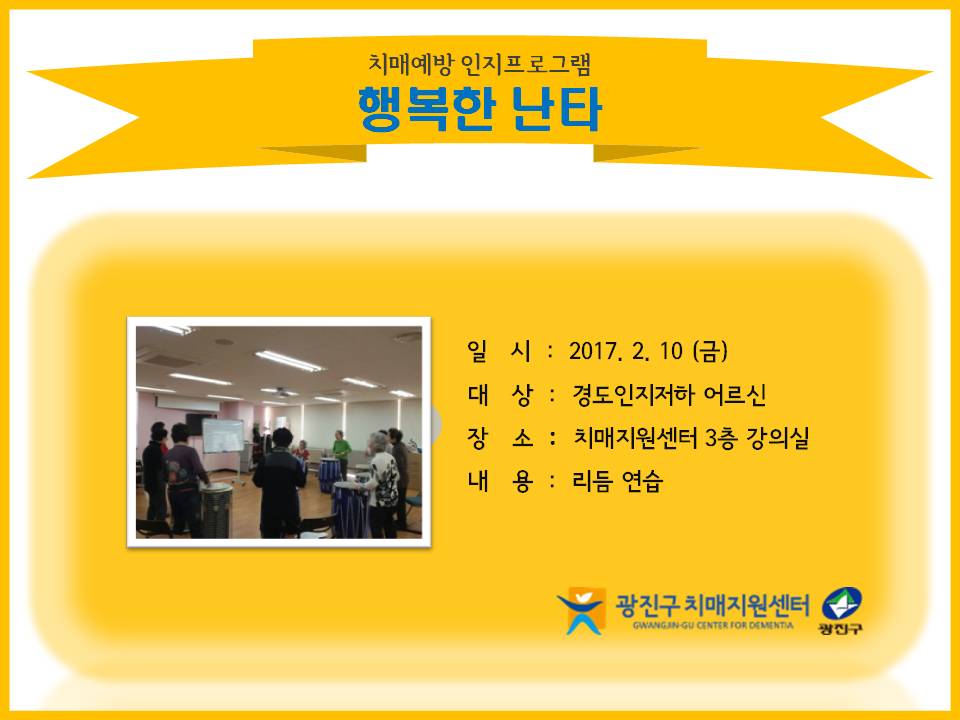 치매예방 인지프로그램
행복한 난타

일 시 : 2017. 2. 10 (금)
대 상 : 경도인지저하 어르신
장 소 : 치매지원센터 3층 강의실
내 용 : 리듬 연습

광진구 치매지원센터
GWANGJIN-GU CENTER FOR DEMENTIA
광진구